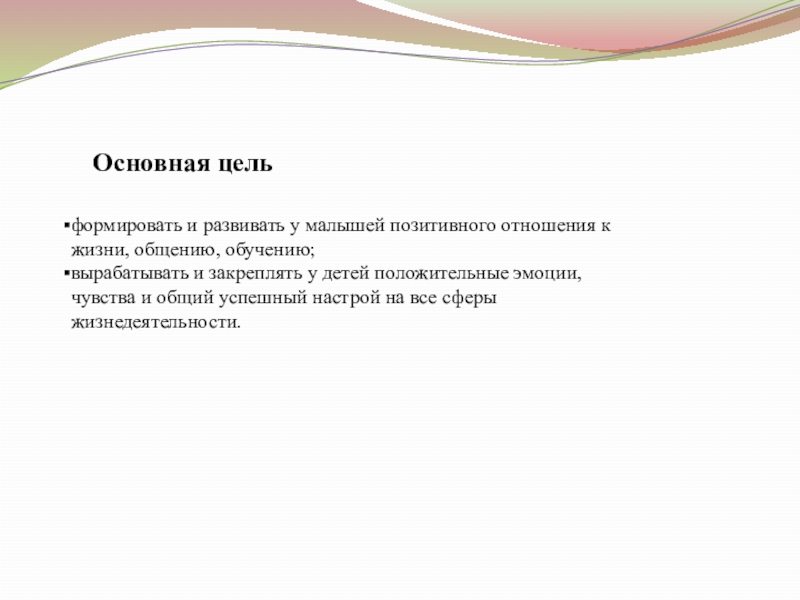 Основная цель

▪формировать и развивать у малышей позитивного отношения к жизни, общению, обучению;
▪вырабатывать и закреплять у детей положительные эмоции, чувства и общий успешный настрой на все сферы жизнедеятельности.